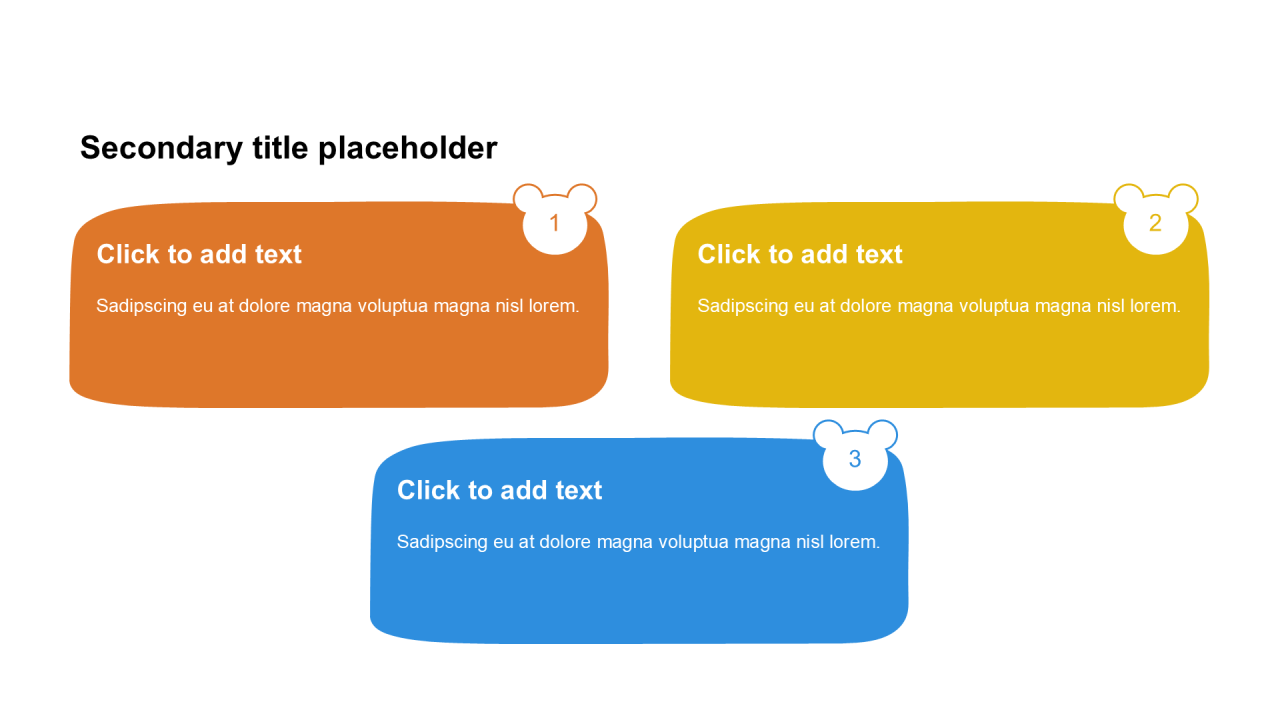 Secondary title placeholder

1

Click to add text

Sadipscing eu at dolore magna voluptua magna nisl lorem.

2

Click to add text

Sadipscing eu at dolore magna voluptua magna nisl lorem.

3

Click to add text

Sadipscing eu at dolore magna voluptua magna nisl lorem.